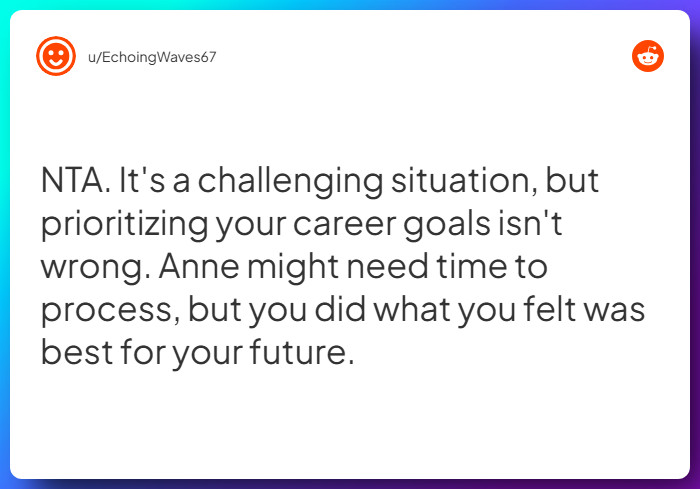 u/EchoingWaves67

NTA. It's a challenging situation, but prioritizing your career goals isn't wrong. Anne might need time to process, but you did what you felt was best for your future.